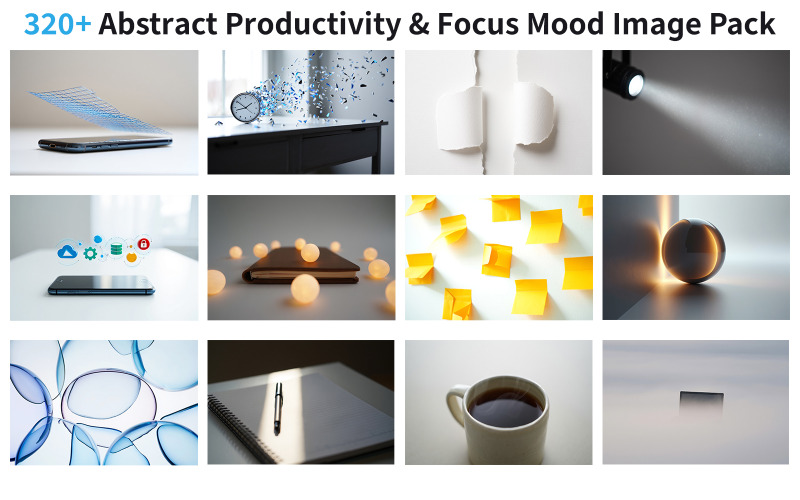 320+ Abstract Productivity & Focus Mood Image Pack